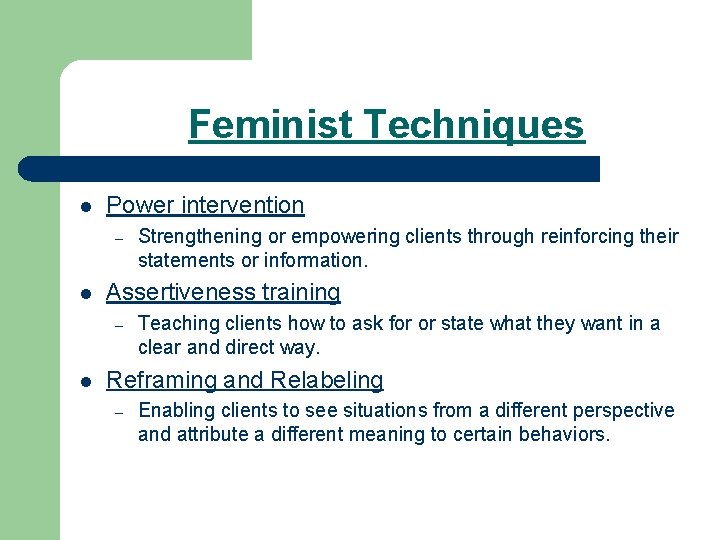 Feminist Techniques

- Power intervention
  – Strengthening or empowering clients through reinforcing their statements or information.
- Assertiveness training
  – Teaching clients how to ask for or state what they want in a clear and direct way.
- Reframing and Relabeling
  – Enabling clients to see situations from a different perspective and attribute a different meaning to certain behaviors.